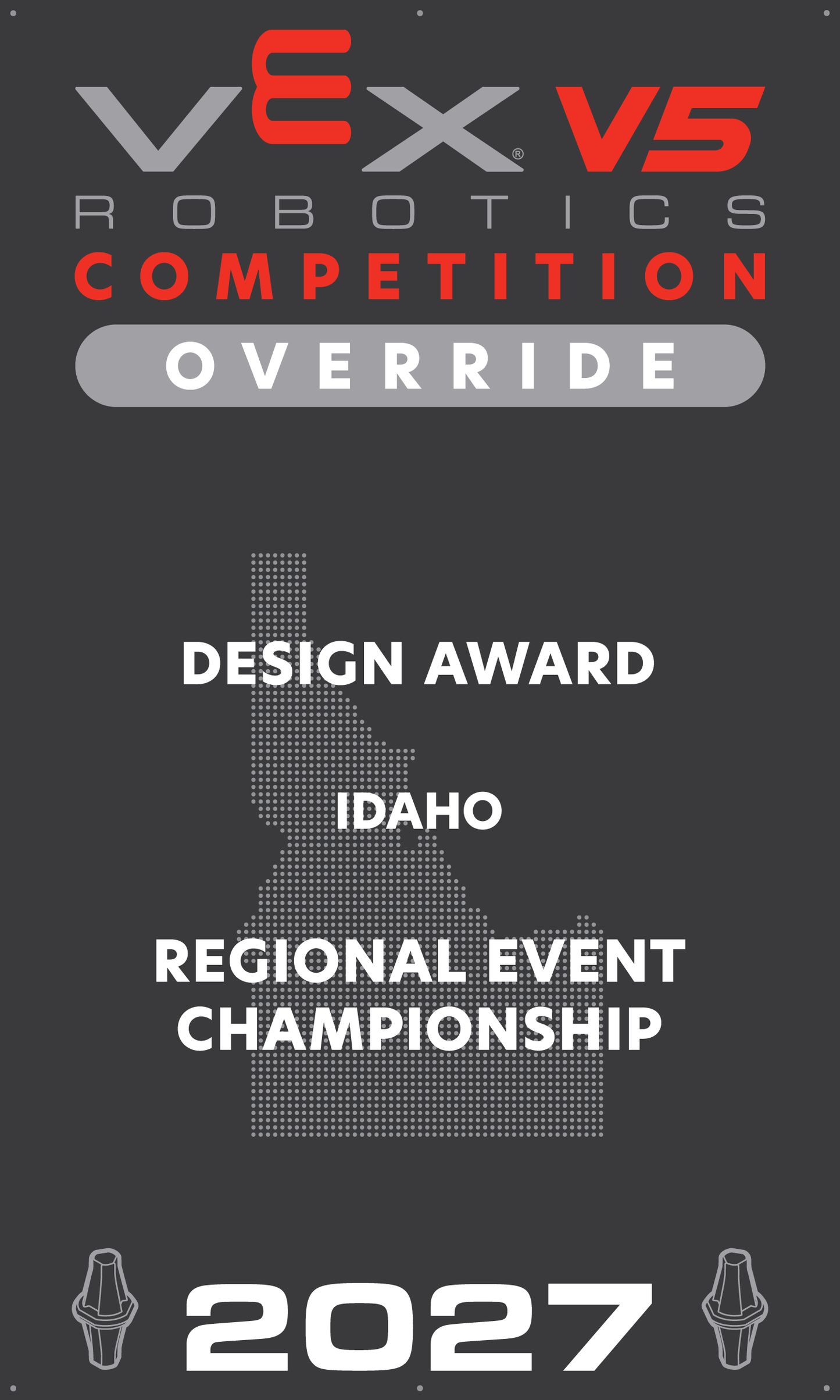 VEX® V5
ROBOTICS
COMPETITION
OVERRIDE

DESIGN AWARD

IDAHO

REGIONAL EVENT CHAMPIONSHIP

2027